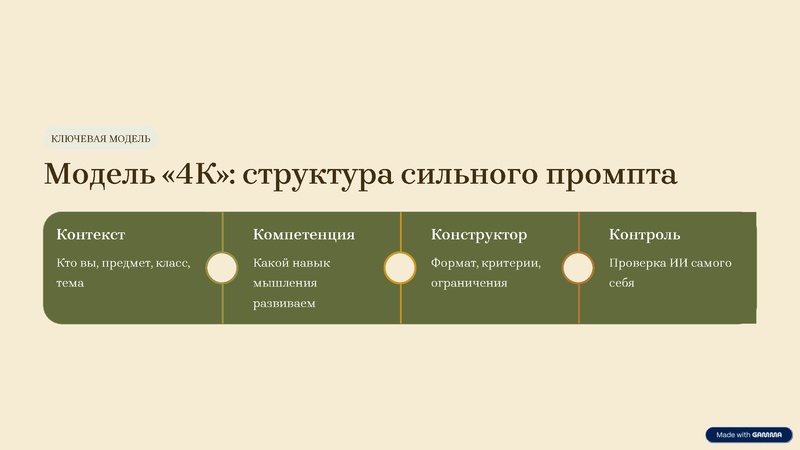 КЛЮЧЕВАЯ МОДЕЛЬ

Модель «4К»: структура сильного промпта

Контекст
Кто вы, предмет, класс, тема

Компетенция
Какой навык мышления развиваем

Конструктор
Формат, критерии, ограничения

Контроль
Проверка ИИ самого себя

Made with GAMMA